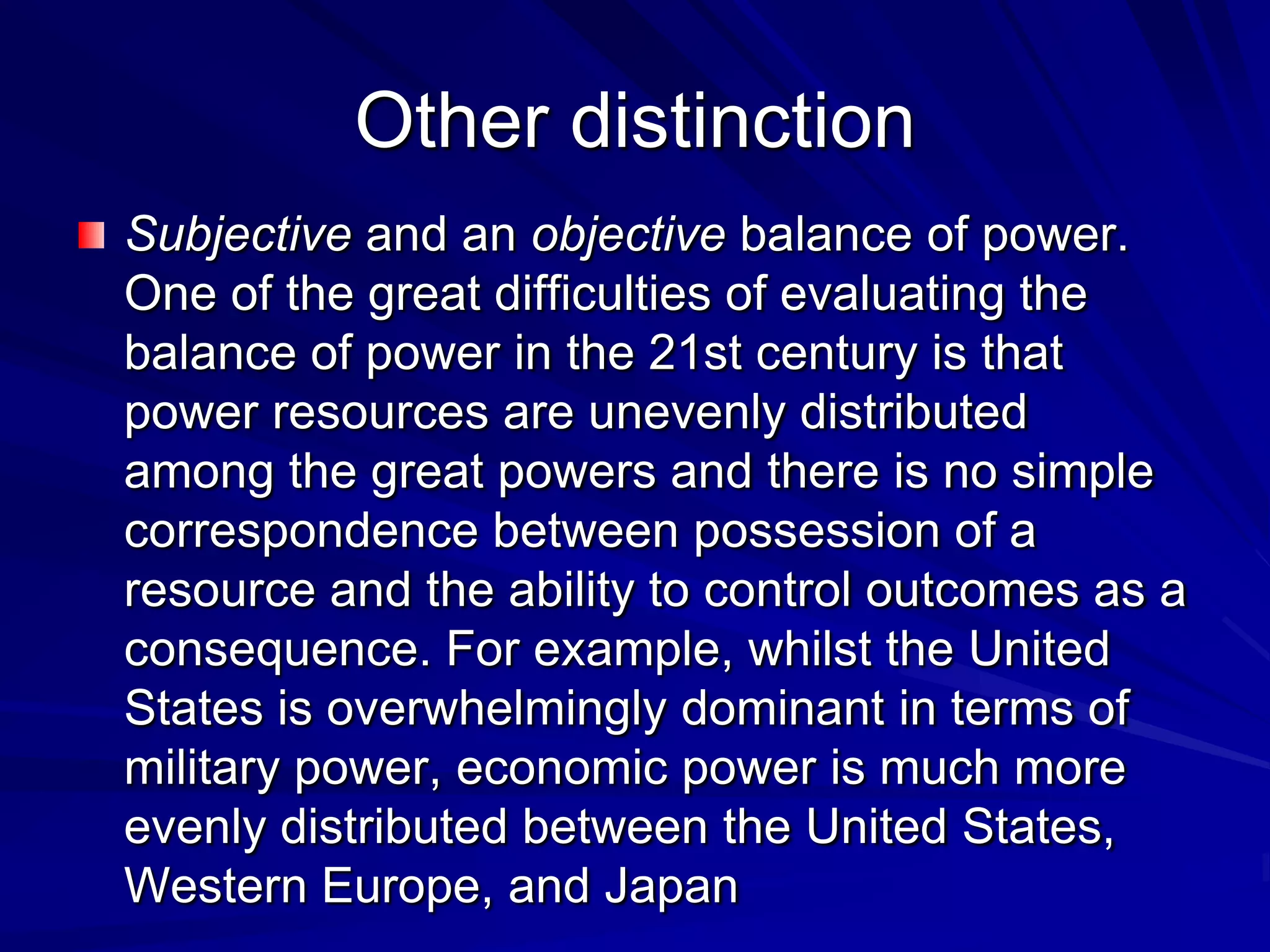 Other distinction

Subjective and an objective balance of power. One of the great difficulties of evaluating the balance of power in the 21st century is that power resources are unevenly distributed among the great powers and there is no simple correspondence between possession of a resource and the ability to control outcomes as a consequence. For example, whilst the United States is overwhelmingly dominant in terms of military power, economic power is much more evenly distributed between the United States, Western Europe, and Japan